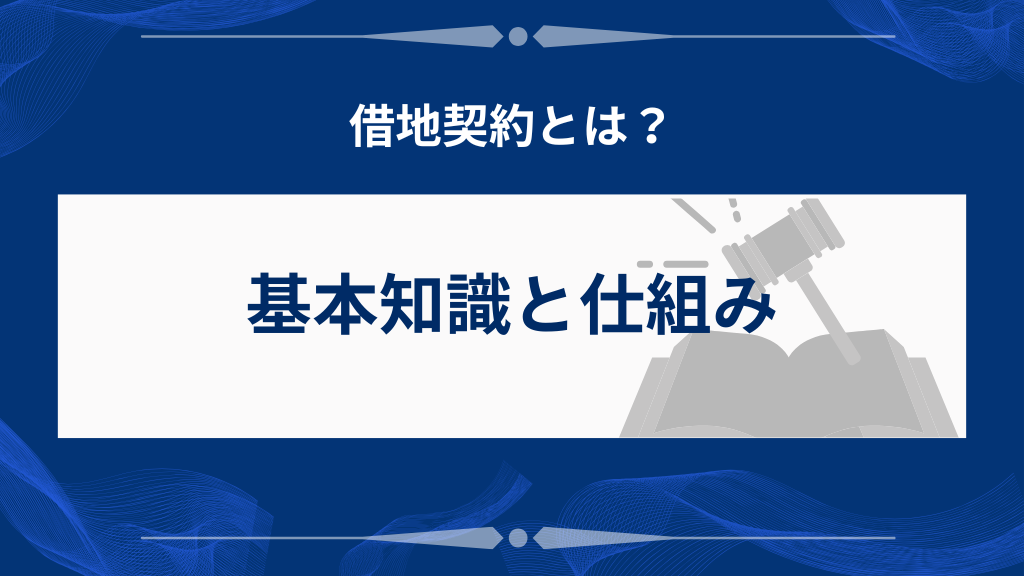 借地契約とは？

基本知識と仕組み